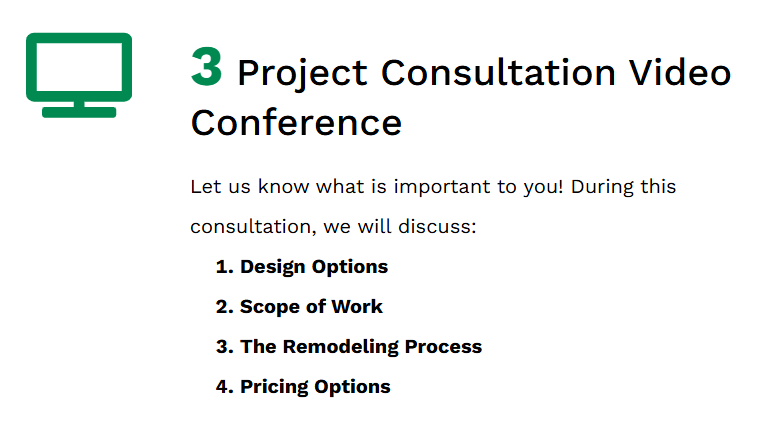 3 Project Consultation Video Conference

Let us know what is important to you! During this consultation, we will discuss:

1. Design Options
2. Scope of Work
3. The Remodeling Process
4. Pricing Options